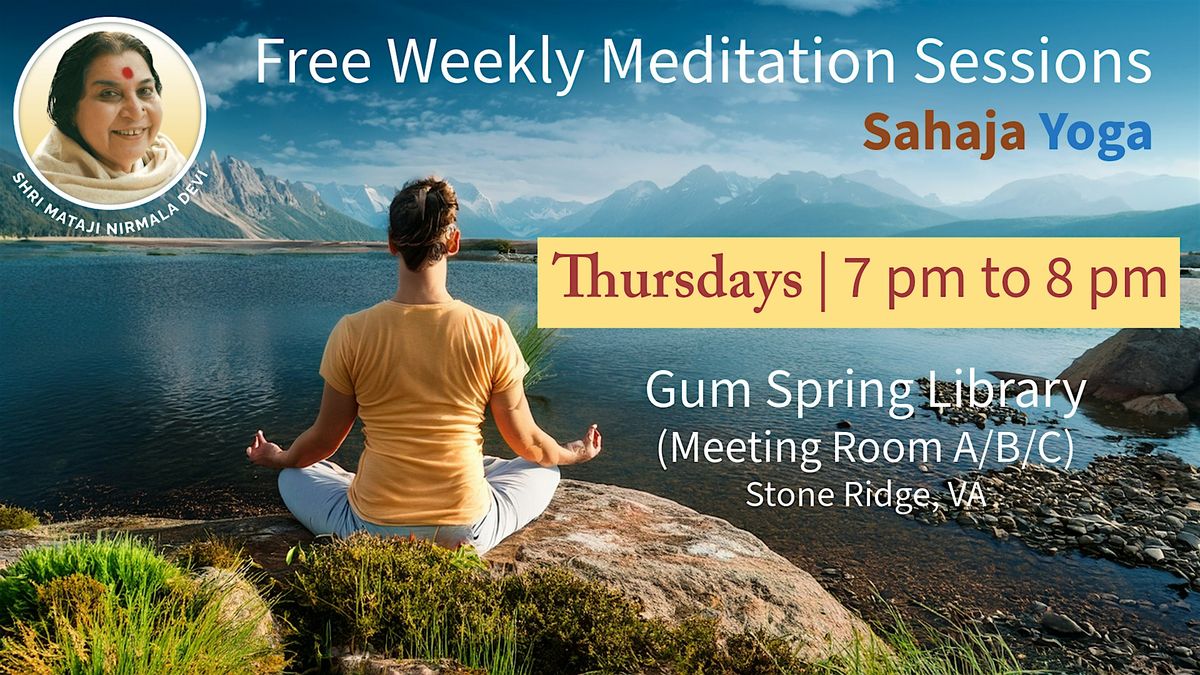 SHRI MATAJI NIRMALA DEVI

Free Weekly Meditation Sessions

Sahaja Yoga

Thursdays | 7 pm to 8 pm

Gum Spring Library
(Meeting Room A/B/C)
Stone Ridge, VA